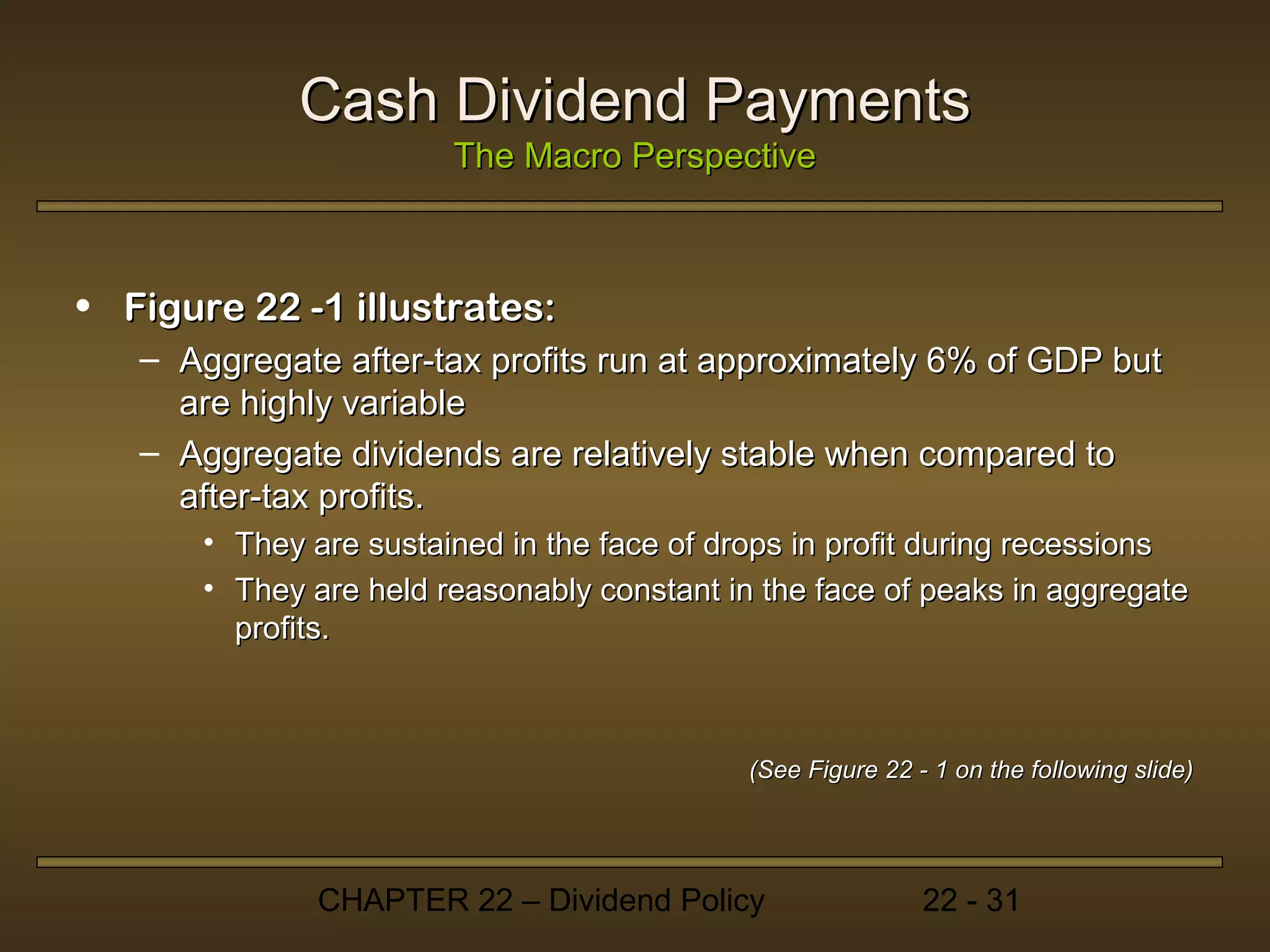 Cash Dividend Payments
The Macro Perspective

• Figure 22 -1 illustrates:
– Aggregate after-tax profits run at approximately 6% of GDP but are highly variable
– Aggregate dividends are relatively stable when compared to after-tax profits.
• They are sustained in the face of drops in profit during recessions
• They are held reasonably constant in the face of peaks in aggregate profits.

(See Figure 22 - 1 on the following slide)

CHAPTER 22 – Dividend Policy 22 - 31